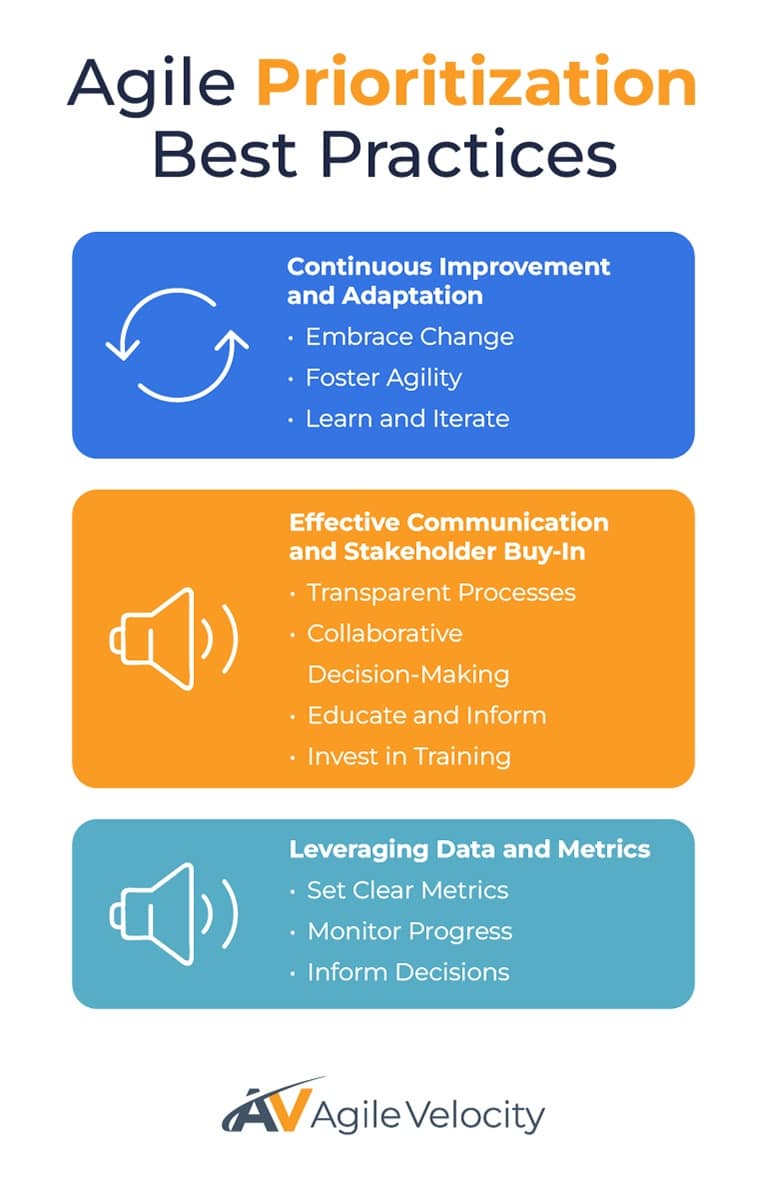 Agile Prioritization Best Practices

Continuous Improvement and Adaptation
• Embrace Change
• Foster Agility
• Learn and Iterate

Effective Communication and Stakeholder Buy-In
• Transparent Processes
• Collaborative Decision-Making
• Educate and Inform
• Invest in Training

Leveraging Data and Metrics
• Set Clear Metrics
• Monitor Progress
• Inform Decisions

AV Agile Velocity